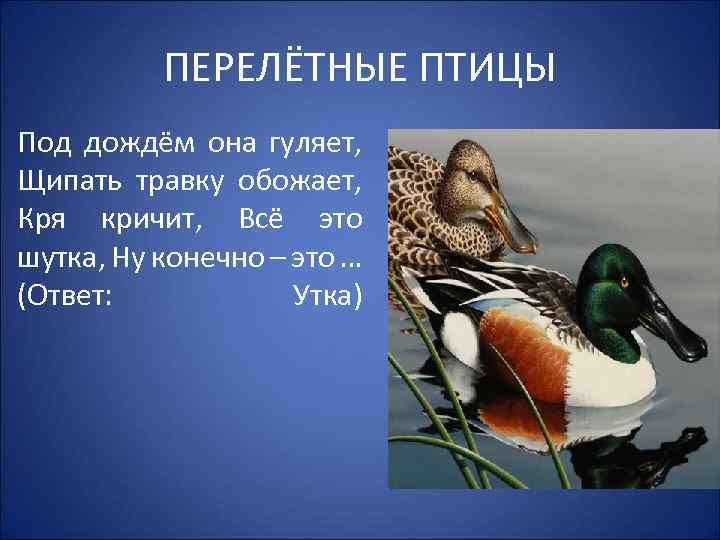 ПЕРЕЛЁТНЫЕ ПТИЦЫ

Под дождём она гуляет, Щипать травку обожает, Кря кричит, Всё это шутка, Ну конечно – это … (Ответ: Утка)